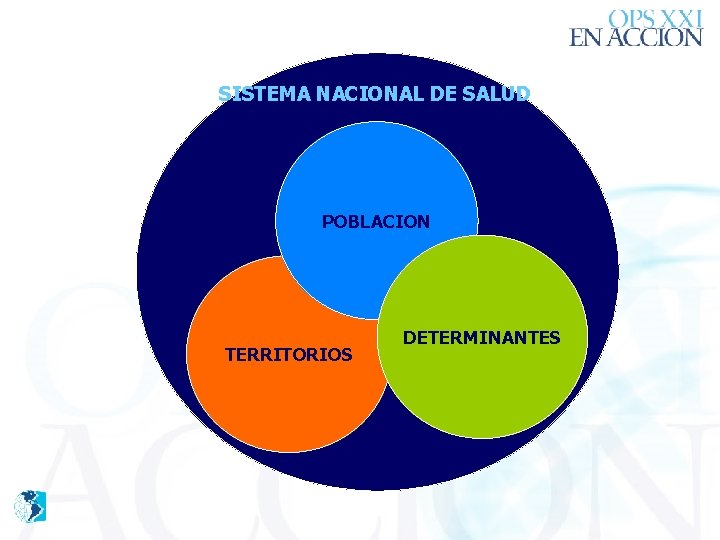 OPS XXI
EN ACCION

SISTEMA NACIONAL DE SALUD

POBLACION

TERRITORIOS

DETERMINANTES